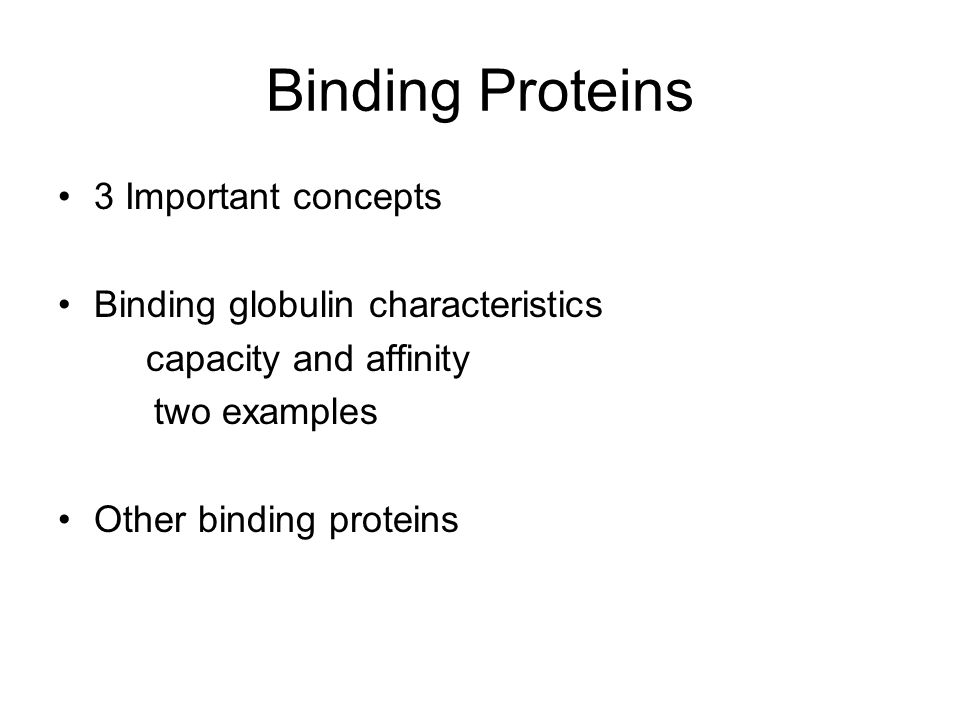 Binding Proteins

• 3 Important concepts

• Binding globulin characteristics
capacity and affinity
two examples

• Other binding proteins